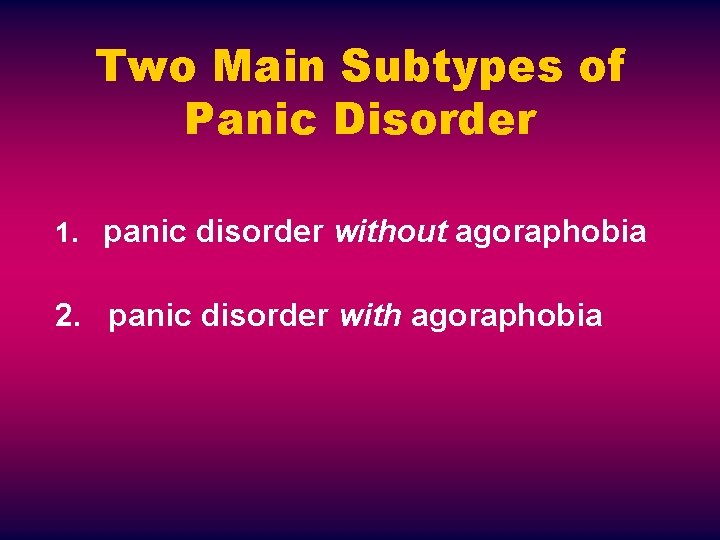 Two Main Subtypes of Panic Disorder

1. panic disorder without agoraphobia

2. panic disorder with agoraphobia